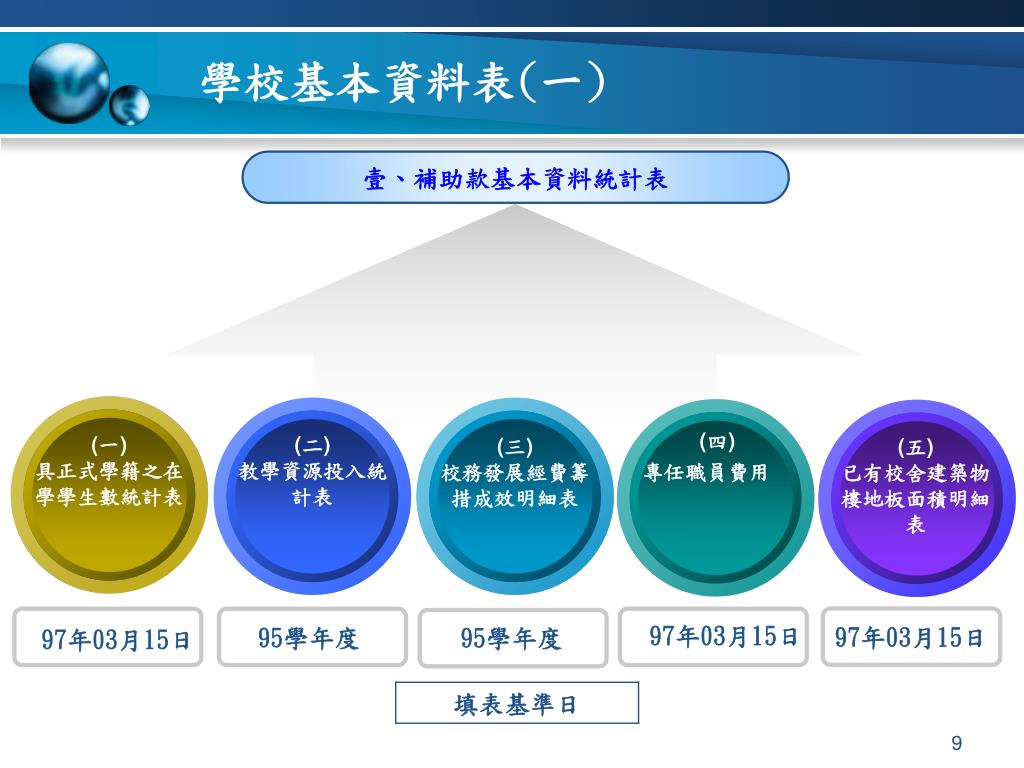 學校基本資料表(一)

壹、補助款基本資料統計表

(一)
具正式學籍之在學學生數統計表

(二)
教學資源投入統計表

(三)
校務發展經費籌措成效明細表

(四)
專任職員費用

(五)
已有校舍建築物樓地板面積明細表

97年03月15日

95學年度

95學年度

97年03月15日

97年03月15日

填表基準日

9